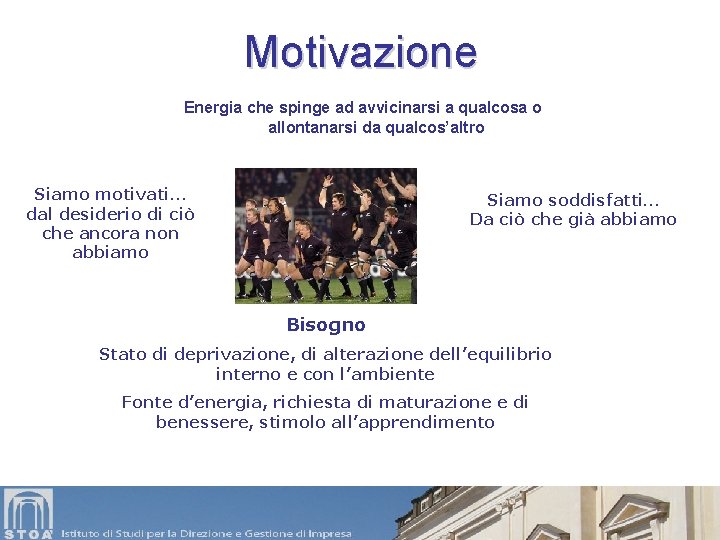 Motivazione

Energia che spinge ad avvicinarsi a qualcosa o allontanarsi da qualcos'altro

Siamo motivati… dal desiderio di ciò che ancora non abbiamo

Siamo soddisfatti… Da ciò che già abbiamo

Bisogno

Stato di deprivazione, di alterazione dell'equilibrio interno e con l'ambiente

Fonte d'energia, richiesta di maturazione e di benessere, stimolo all'apprendimento

STOA' Istituto di Studi per la Direzione e Gestione di Impresa